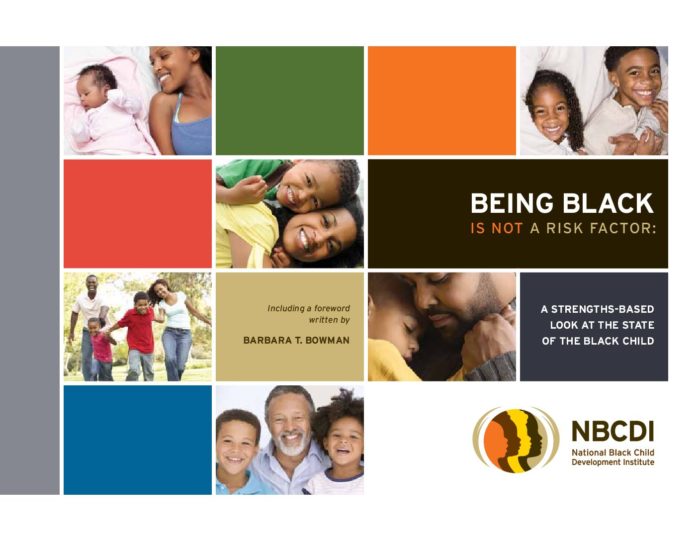 BEING BLACK
IS NOT A RISK FACTOR:

Including a foreword written by
BARBARA T. BOWMAN

A STRENGTHS-BASED LOOK AT THE STATE OF THE BLACK CHILD

NBCDI
National Black Child Development Institute